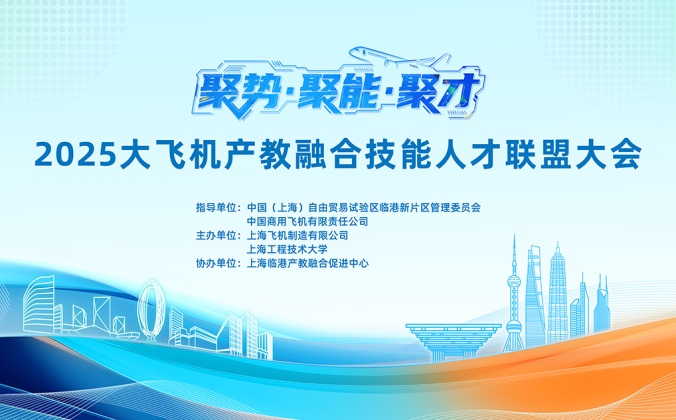 聚势·聚能·聚才

2025大飞机产教融合技能人才联盟大会

指导单位：中国（上海）自由贸易试验区临港新片区管理委员会
中国商用飞机有限责任公司
主办单位：上海飞机制造有限公司
上海工程技术大学
协办单位：上海临港产教融合促进中心